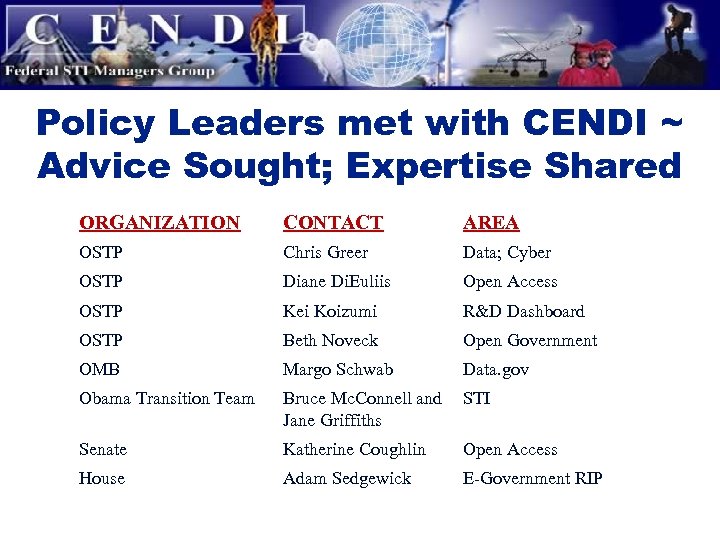 CENDI
Federal STI Managers Group

Policy Leaders met with CENDI ~ Advice Sought; Expertise Shared

| ORGANIZATION | CONTACT | AREA |
|---|---|---|
| OSTP | Chris Greer | Data; Cyber |
| OSTP | Diane DiEuliis | Open Access |
| OSTP | Kei Koizumi | R&D Dashboard |
| OSTP | Beth Noveck | Open Government |
| OMB | Margo Schwab | Data.gov |
| Obama Transition Team | Bruce McConnell and Jane Griffiths | STI |
| Senate | Katherine Coughlin | Open Access |
| House | Adam Sedgewick | E-Government RIP |